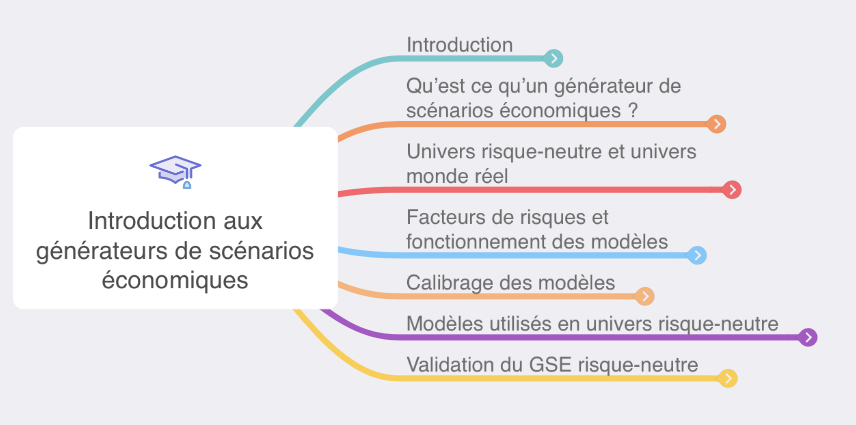 Introduction aux générateurs de scénarios économiques

Introduction

Qu'est ce qu'un générateur de scénarios économiques ?

Univers risque-neutre et univers monde réel

Facteurs de risques et fonctionnement des modèles

Calibrage des modèles

Modèles utilisés en univers risque-neutre

Validation du GSE risque-neutre